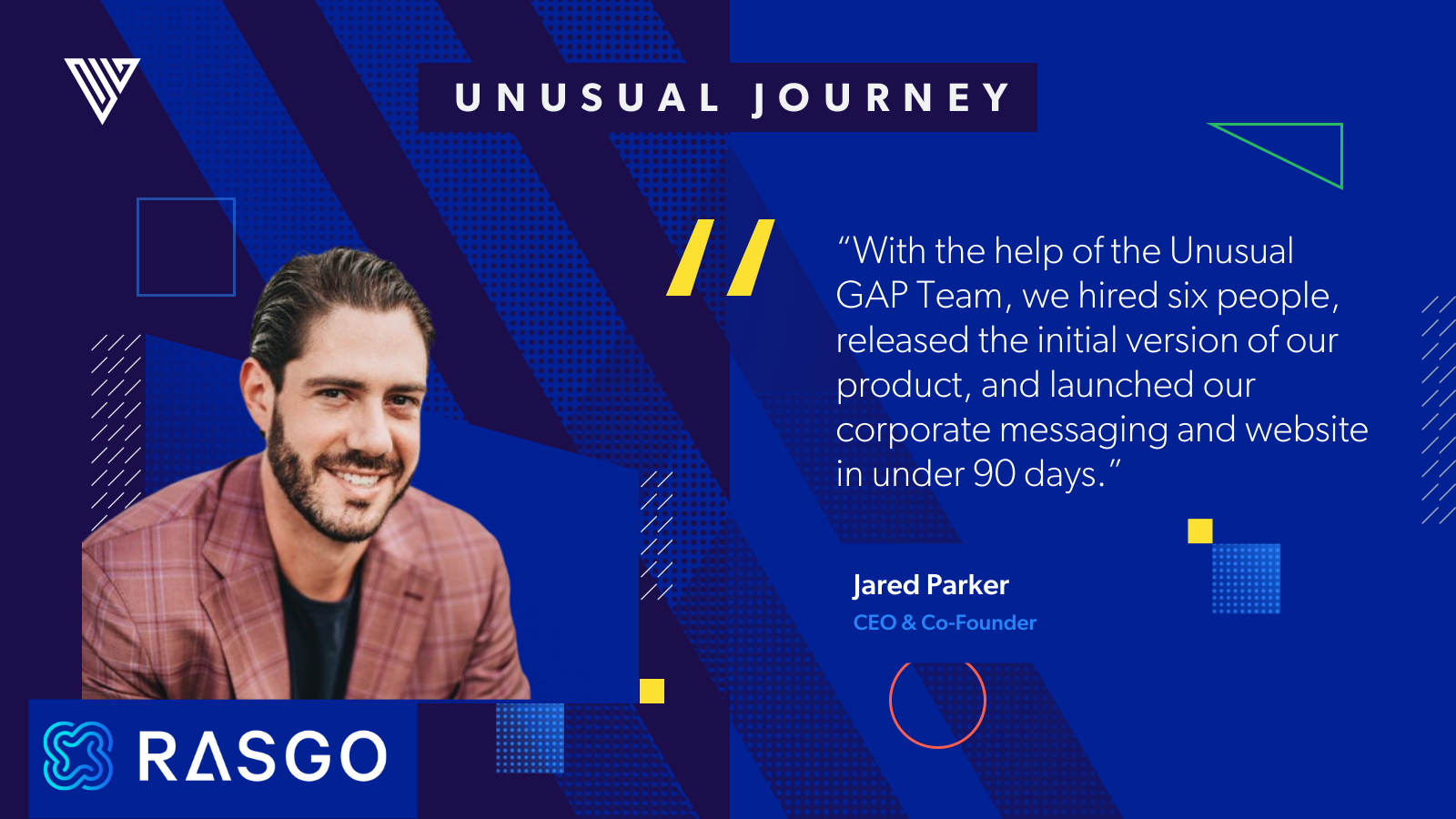 UNUSUAL JOURNEY

"With the help of the Unusual GAP Team, we hired six people, released the initial version of our product, and launched our corporate messaging and website in under 90 days."

Jared Parker
CEO & Co-Founder

RASGO